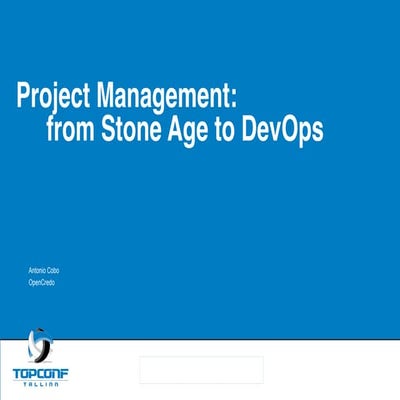 Project Management:
from Stone Age to DevOps

Antonio Cobo
OpenCredo

TOPCONF
TALLINN